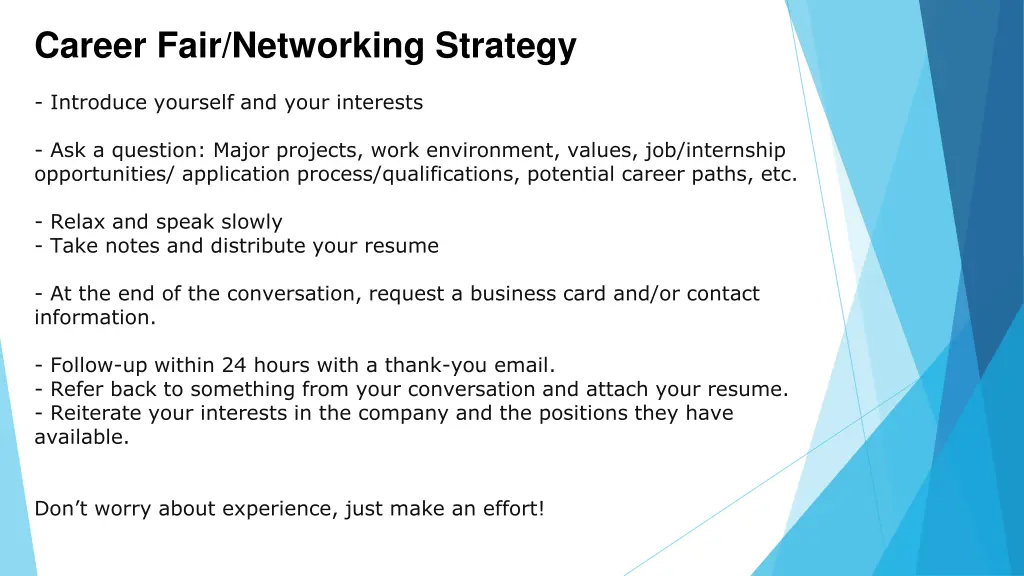 Career Fair/Networking Strategy

- Introduce yourself and your interests

- Ask a question: Major projects, work environment, values, job/internship opportunities/ application process/qualifications, potential career paths, etc.

- Relax and speak slowly
- Take notes and distribute your resume

- At the end of the conversation, request a business card and/or contact information.

- Follow-up within 24 hours with a thank-you email.
- Refer back to something from your conversation and attach your resume.
- Reiterate your interests in the company and the positions they have available.

Don't worry about experience, just make an effort!